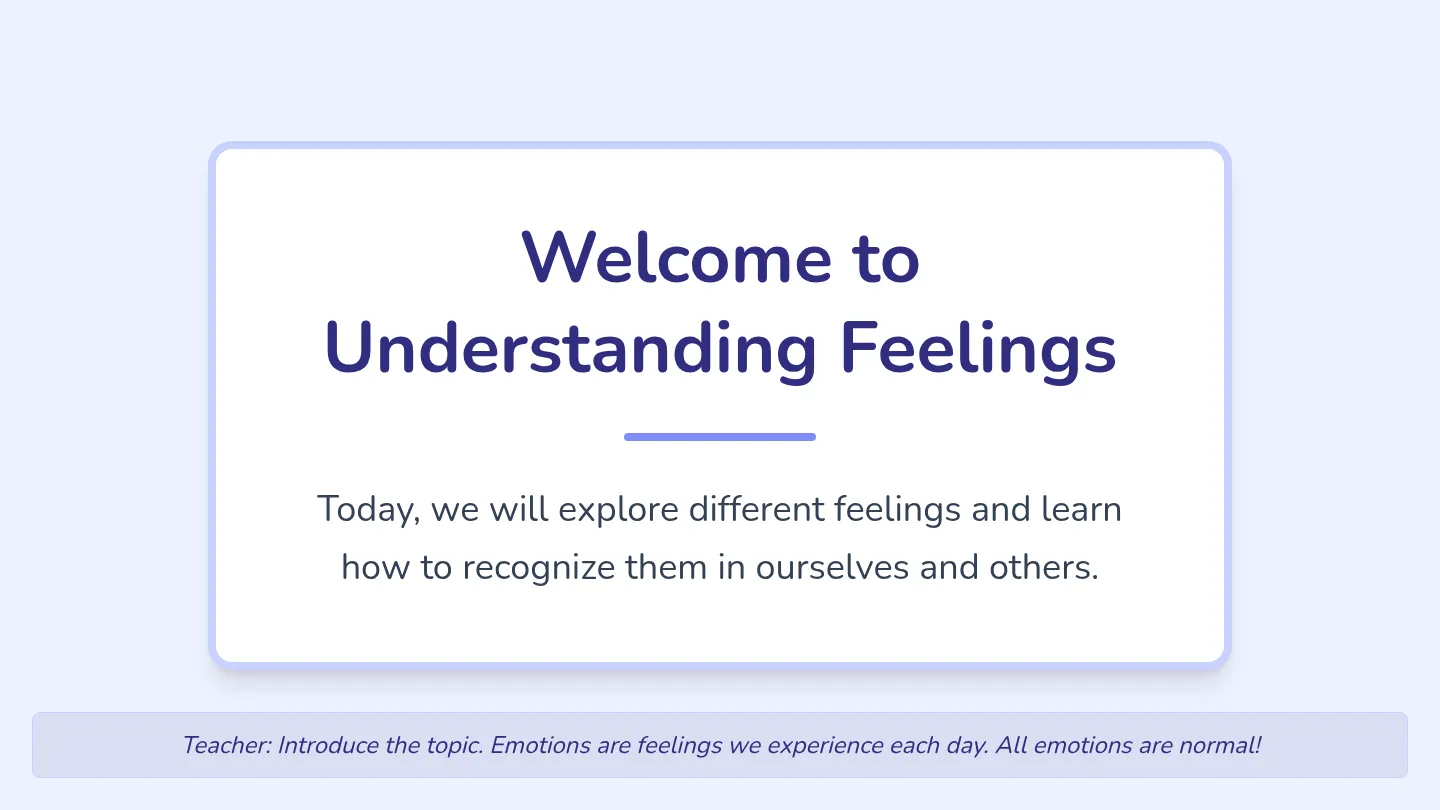 Welcome to Understanding Feelings

Today, we will explore different feelings and learn how to recognize them in ourselves and others.

Teacher: Introduce the topic. Emotions are feelings we experience each day. All emotions are normal!